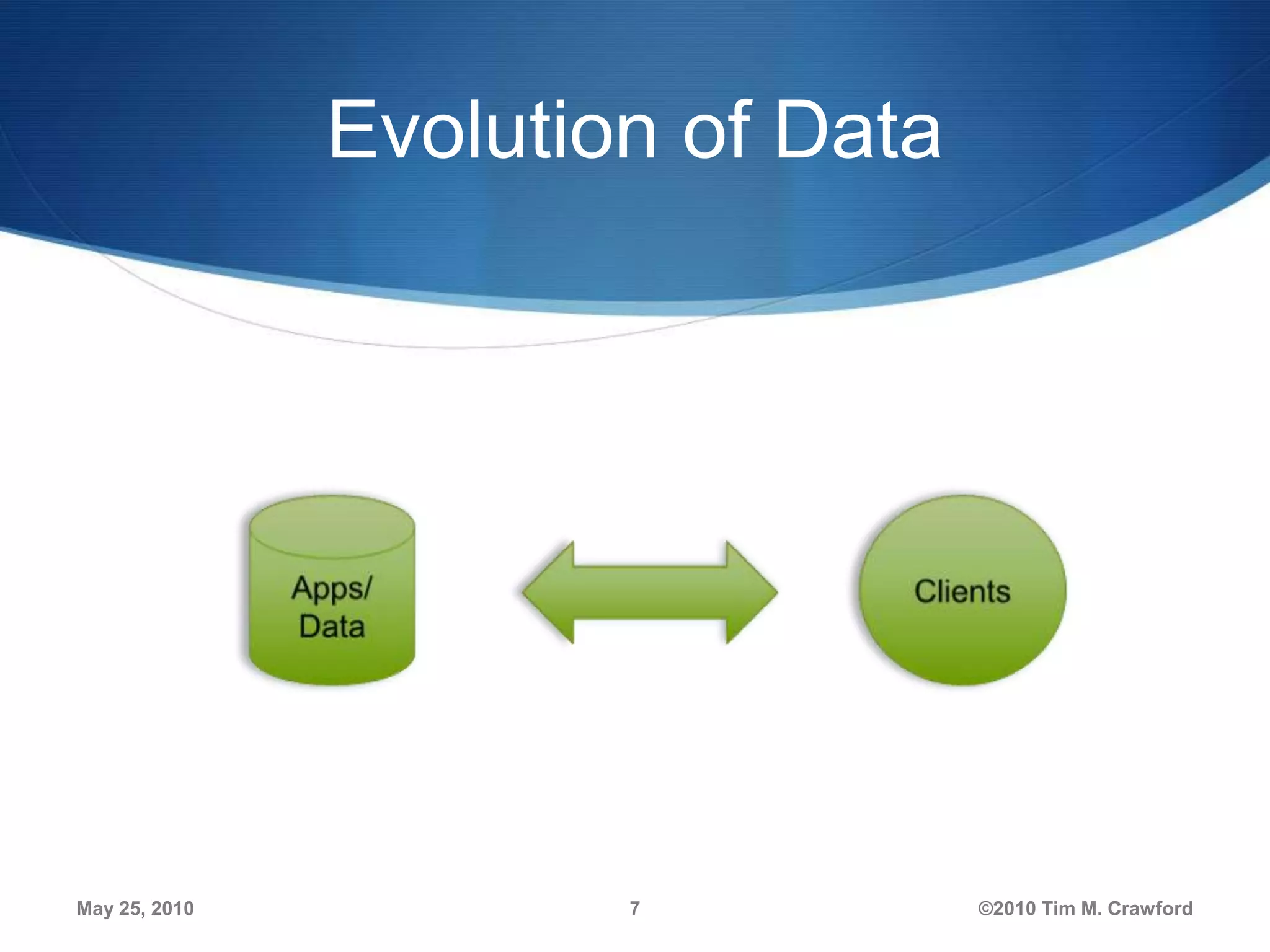 Evolution of Data

Apps/
Data

Clients

May 25, 2010

7

©2010 Tim M. Crawford